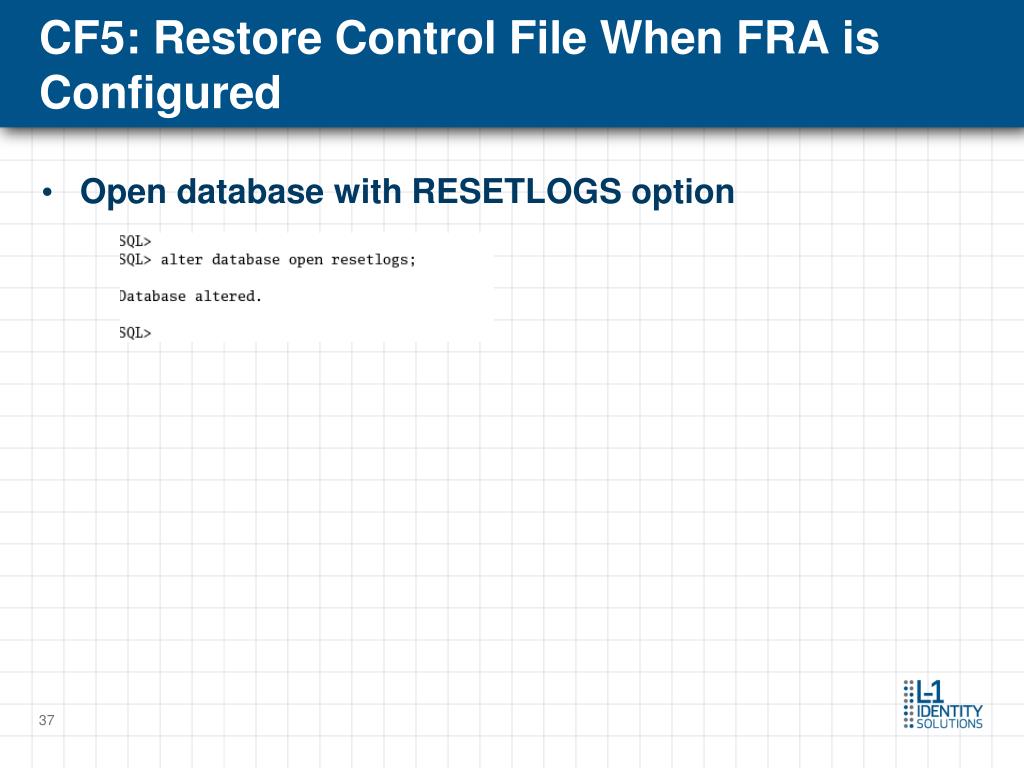 CF5: Restore Control File When FRA is Configured

• Open database with RESETLOGS option

SQL>
SQL> alter database open resetlogs;

Database altered.

SQL>

37

L-1 IDENTITY SOLUTIONS